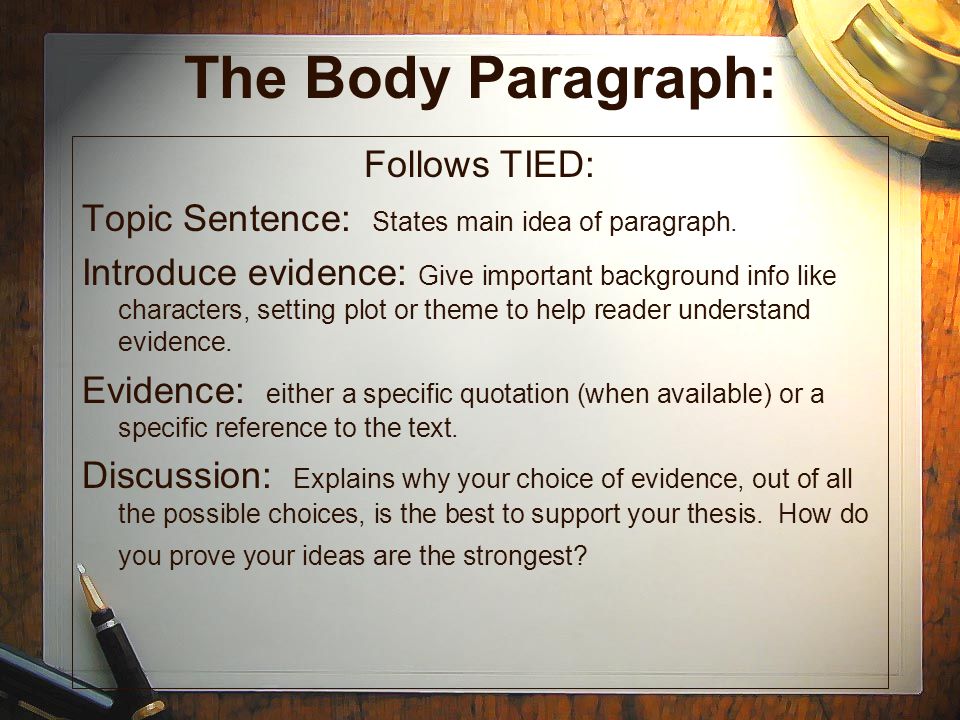 The Body Paragraph:

Follows TIED:

Topic Sentence: States main idea of paragraph.

Introduce evidence: Give important background info like characters, setting plot or theme to help reader understand evidence.

Evidence: either a specific quotation (when available) or a specific reference to the text.

Discussion: Explains why your choice of evidence, out of all the possible choices, is the best to support your thesis. How do you prove your ideas are the strongest?